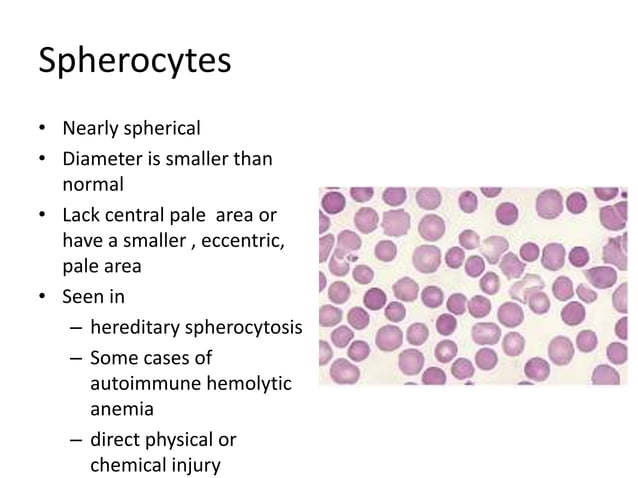 Spherocytes

• Nearly spherical
• Diameter is smaller than normal
• Lack central pale area or have a smaller , eccentric, pale area
• Seen in
  – hereditary spherocytosis
  – Some cases of autoimmune hemolytic anemia
  – direct physical or chemical injury